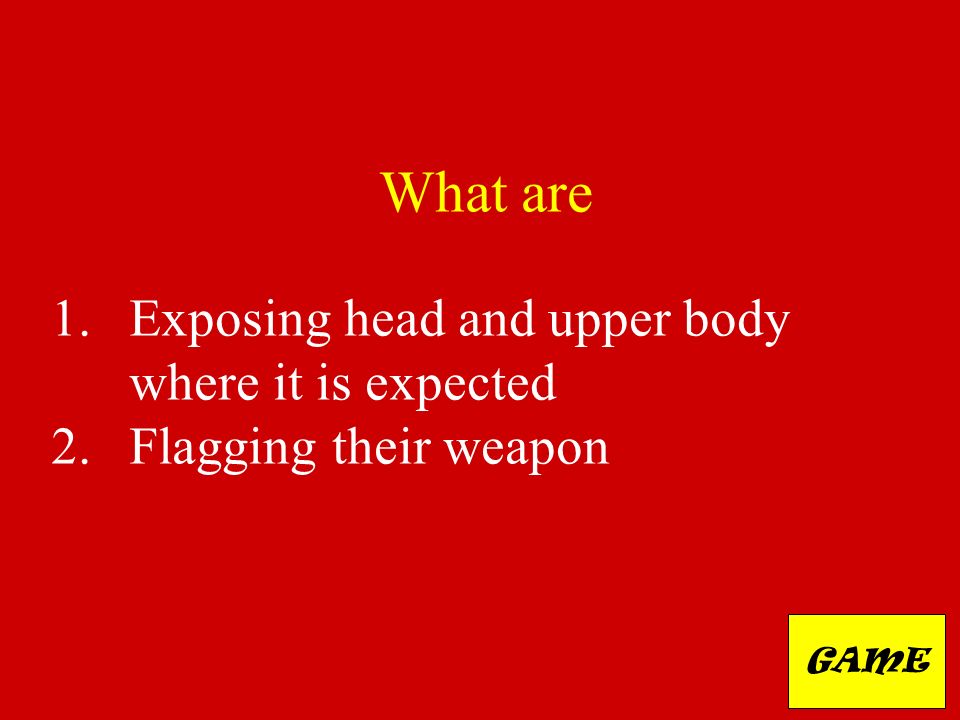 What are

1. Exposing head and upper body where it is expected
2. Flagging their weapon

GAME